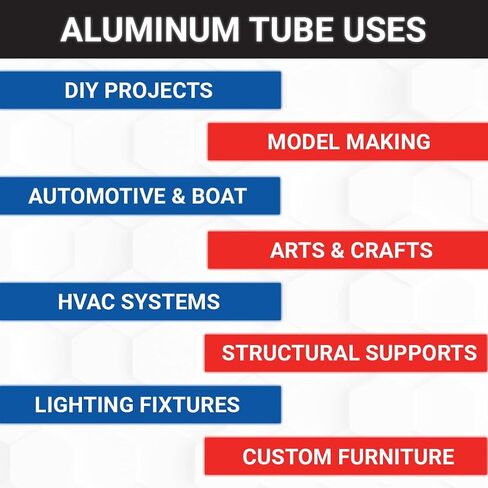 ALUMINUM TUBE USES

DIY PROJECTS

MODEL MAKING

AUTOMOTIVE & BOAT

ARTS & CRAFTS

HVAC SYSTEMS

STRUCTURAL SUPPORTS

LIGHTING FIXTURES

CUSTOM FURNITURE